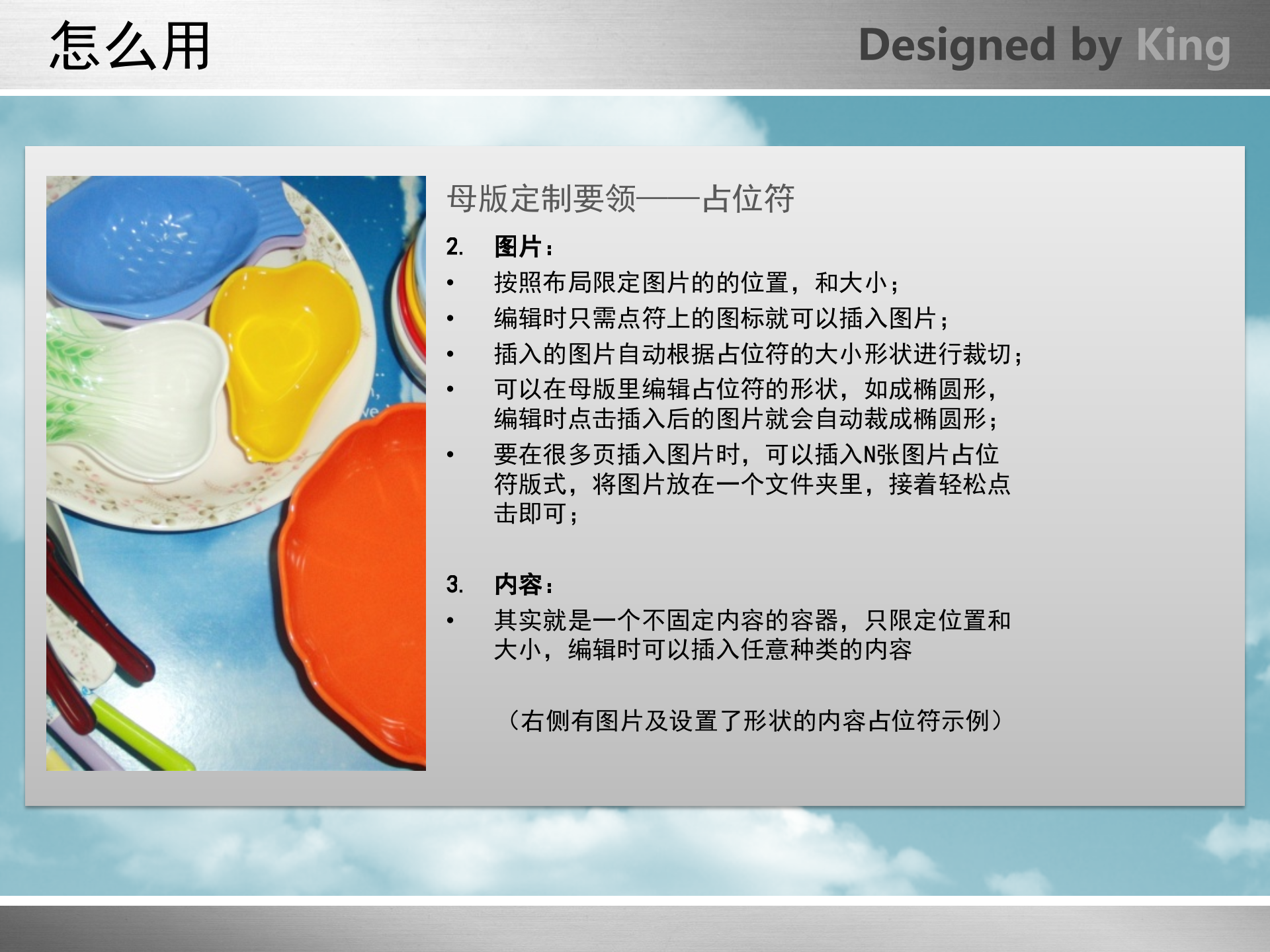 怎么用

Designed by King

母版定制要领——占位符

2. 图片：

• 按照布局限定图片的的位置，和大小；
• 编辑时只需点符上的图标就可以插入图片；
• 插入的图片自动根据占位符的大小形状进行裁切；
• 可以在母版里编辑占位符的形状，如成椭圆形，编辑时点击插入后的图片就会自动裁成椭圆形；
• 要在很多页插入图片时，可以插入N张图片占位符版式，将图片放在一个文件夹里，接着轻松点击即可；

3. 内容：

• 其实就是一个不固定内容的容器，只限定位置和大小，编辑时可以插入任意种类的内容

（右侧有图片及设置了形状的内容占位符示例）